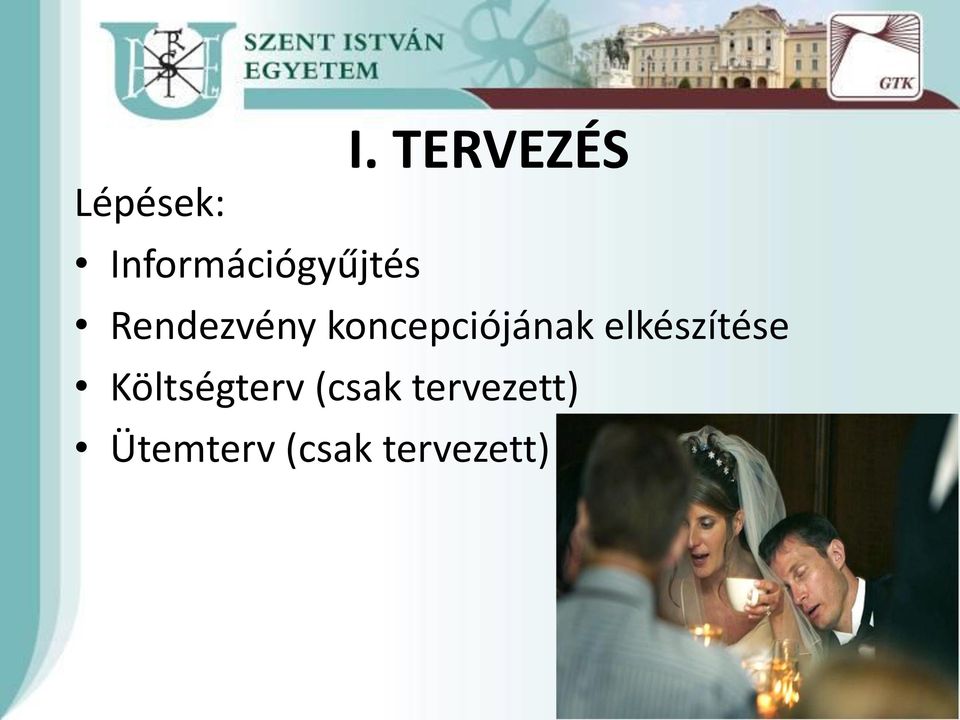 SZENT ISTVÁN EGYETEM

GTK

I. TERVEZÉS

Lépések:

• Információgyűjtés
• Rendezvény koncepciójának elkészítése
• Költségterv (csak tervezett)
• Ütemterv (csak tervezett)